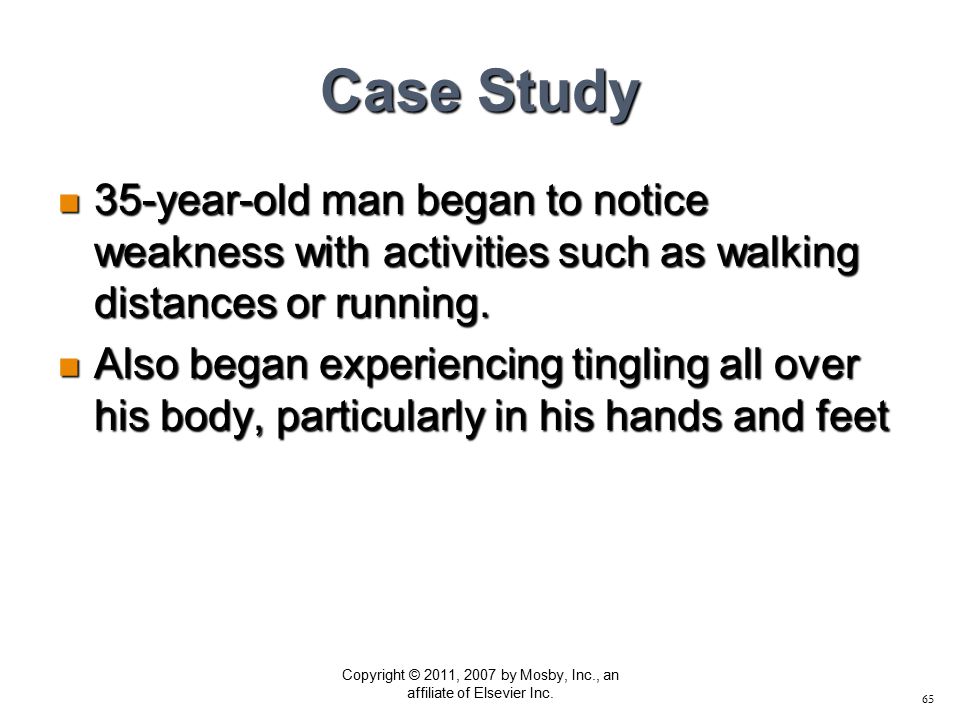 Case Study

35-year-old man began to notice weakness with activities such as walking distances or running.

Also began experiencing tingling all over his body, particularly in his hands and feet

Copyright © 2011, 2007 by Mosby, Inc., an affiliate of Elsevier Inc.

65